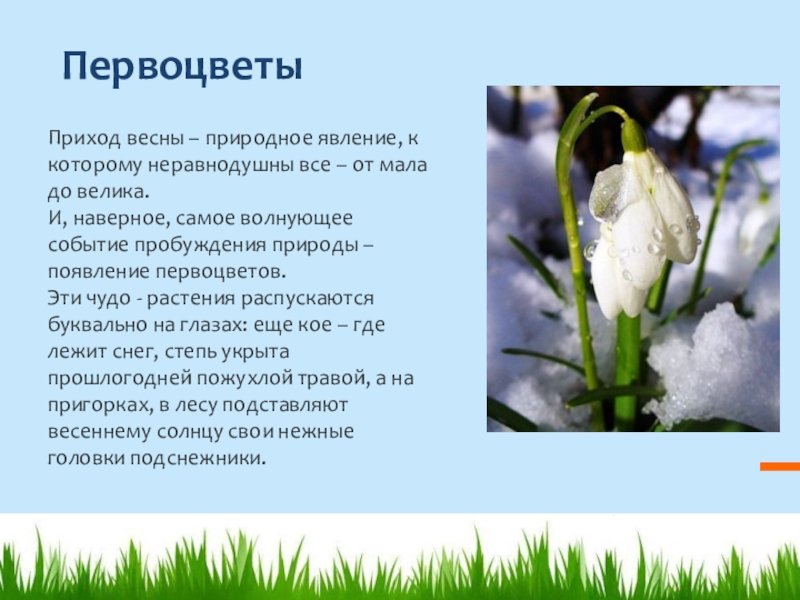 Первоцветы

Приход весны – природное явление, к которому неравнодушны все – от мала до велика.
И, наверное, самое волнующее событие пробуждения природы – появление первоцветов.
Эти чудо - растения распускаются буквально на глазах: еще кое – где лежит снег, степь укрыта прошлогодней пожухлой травой, а на пригорках, в лесу подставляют весеннему солнцу свои нежные головки подснежники.